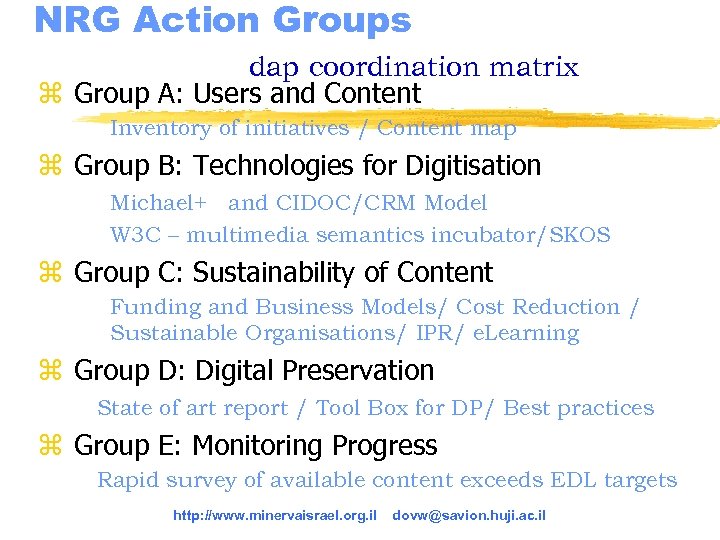 NRG Action Groups

dap coordination matrix

⌘ Group A: Users and Content

Inventory of initiatives / Content map

⌘ Group B: Technologies for Digitisation

Michael+ and CIDOC/CRM Model

W3C – multimedia semantics incubator/SKOS

⌘ Group C: Sustainability of Content

Funding and Business Models/ Cost Reduction / Sustainable Organisations/ IPR/ eLearning

⌘ Group D: Digital Preservation

State of art report / Tool Box for DP/ Best practices

⌘ Group E: Monitoring Progress

Rapid survey of available content exceeds EDL targets

http://www.minervaisrael.org.il dovw@savion.huji.ac.il